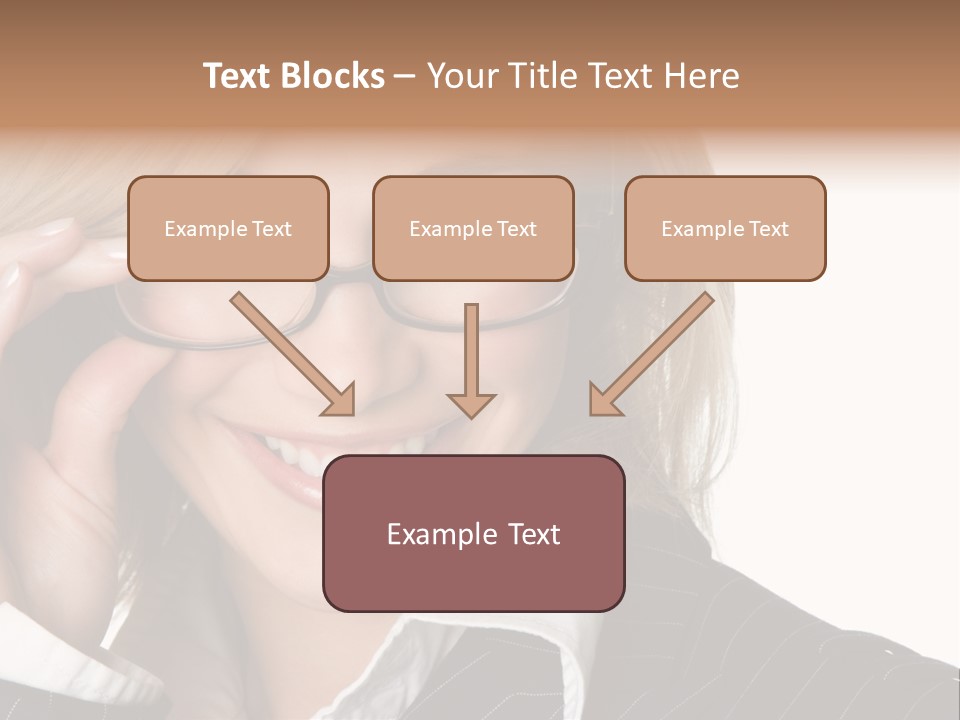 Text Blocks – Your Title Text Here

Example Text

Example Text

Example Text

Example Text